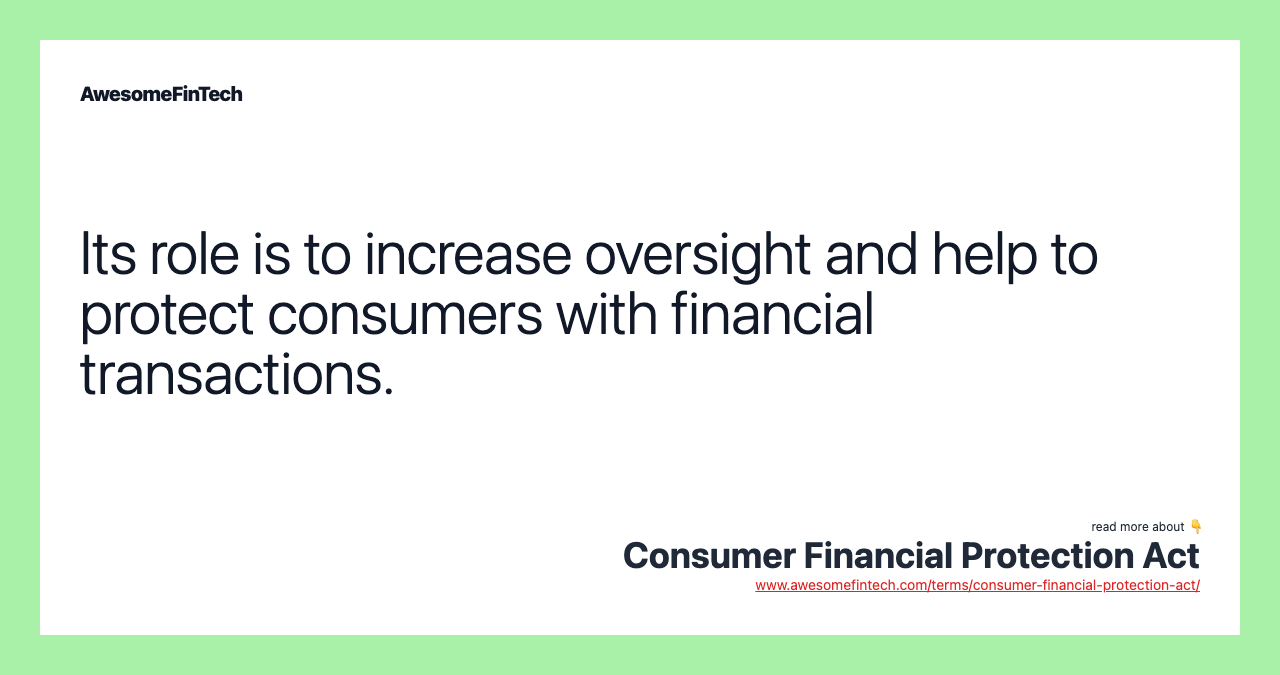 AwesomeFinTech

Its role is to increase oversight and help to protect consumers with financial transactions.

read more about 👇

Consumer Financial Protection Act

www.awesomefintech.com/terms/consumer-financial-protection-act/